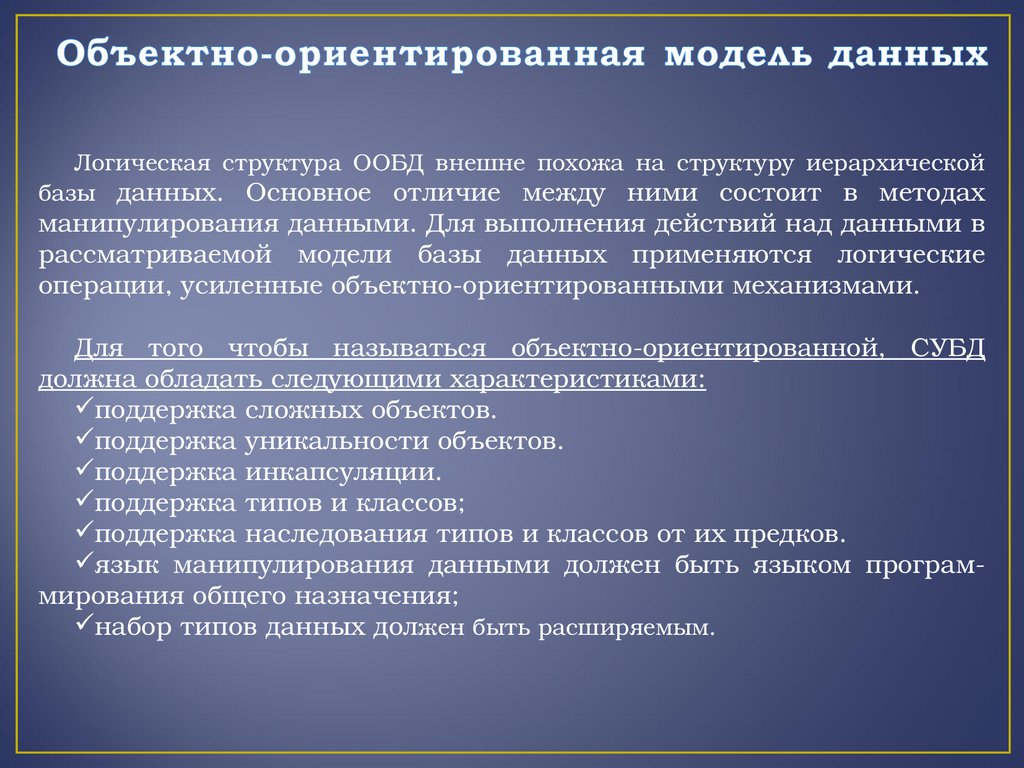 Объектно-ориентированная модель данных

Логическая структура ООБД внешне похожа на структуру иерархической базы данных. Основное отличие между ними состоит в методах манипулирования данными. Для выполнения действий над данными в рассматриваемой модели базы данных применяются логические операции, усиленные объектно-ориентированными механизмами.

Для того чтобы называться объектно-ориентированной, СУБД должна обладать следующими характеристиками:
✓поддержка сложных объектов.
✓поддержка уникальности объектов.
✓поддержка инкапсуляции.
✓поддержка типов и классов;
✓поддержка наследования типов и классов от их предков.
✓язык манипулирования данными должен быть языком программирования общего назначения;
✓набор типов данных должен быть расширяемым.